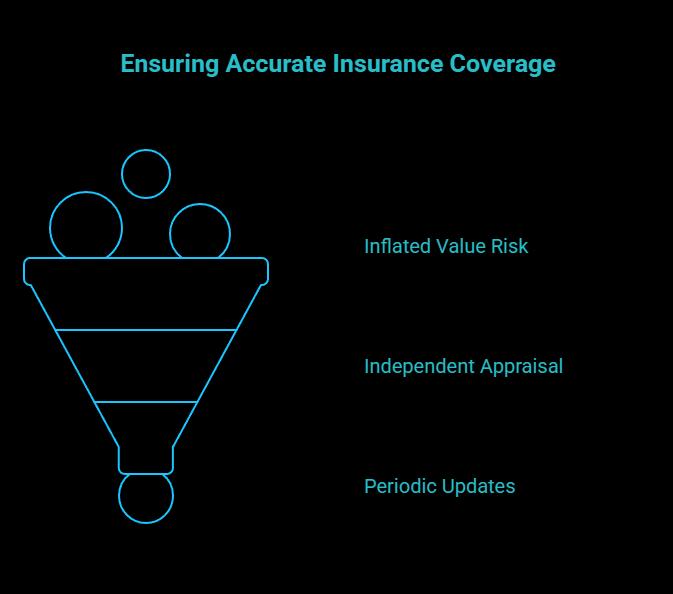 Ensuring Accurate Insurance Coverage

Inflated Value Risk

Independent Appraisal

Periodic Updates